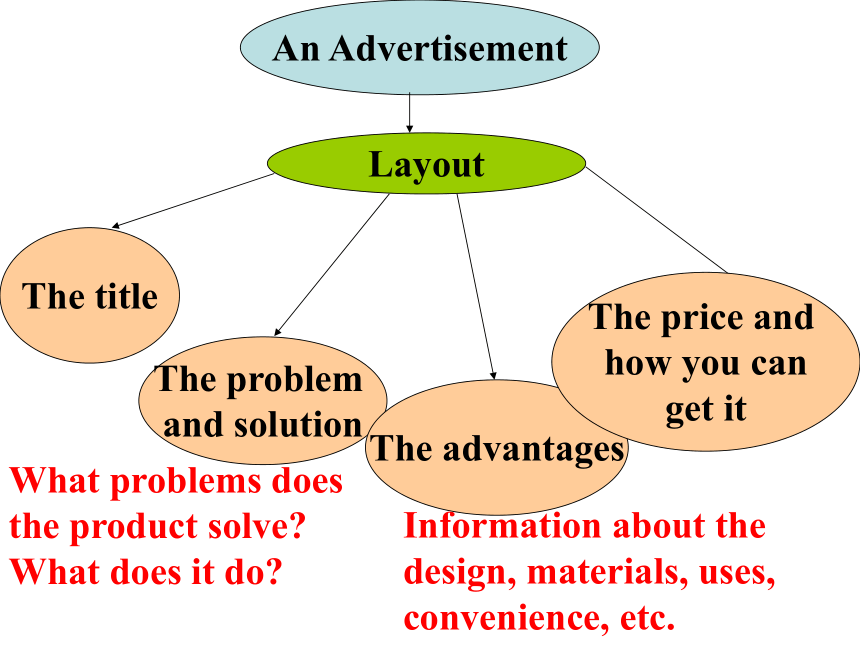 An Advertisement

Layout

The title

The problem and solution

The advantages

The price and how you can get it

What problems does the product solve? What does it do?

Information about the design, materials, uses, convenience, etc.